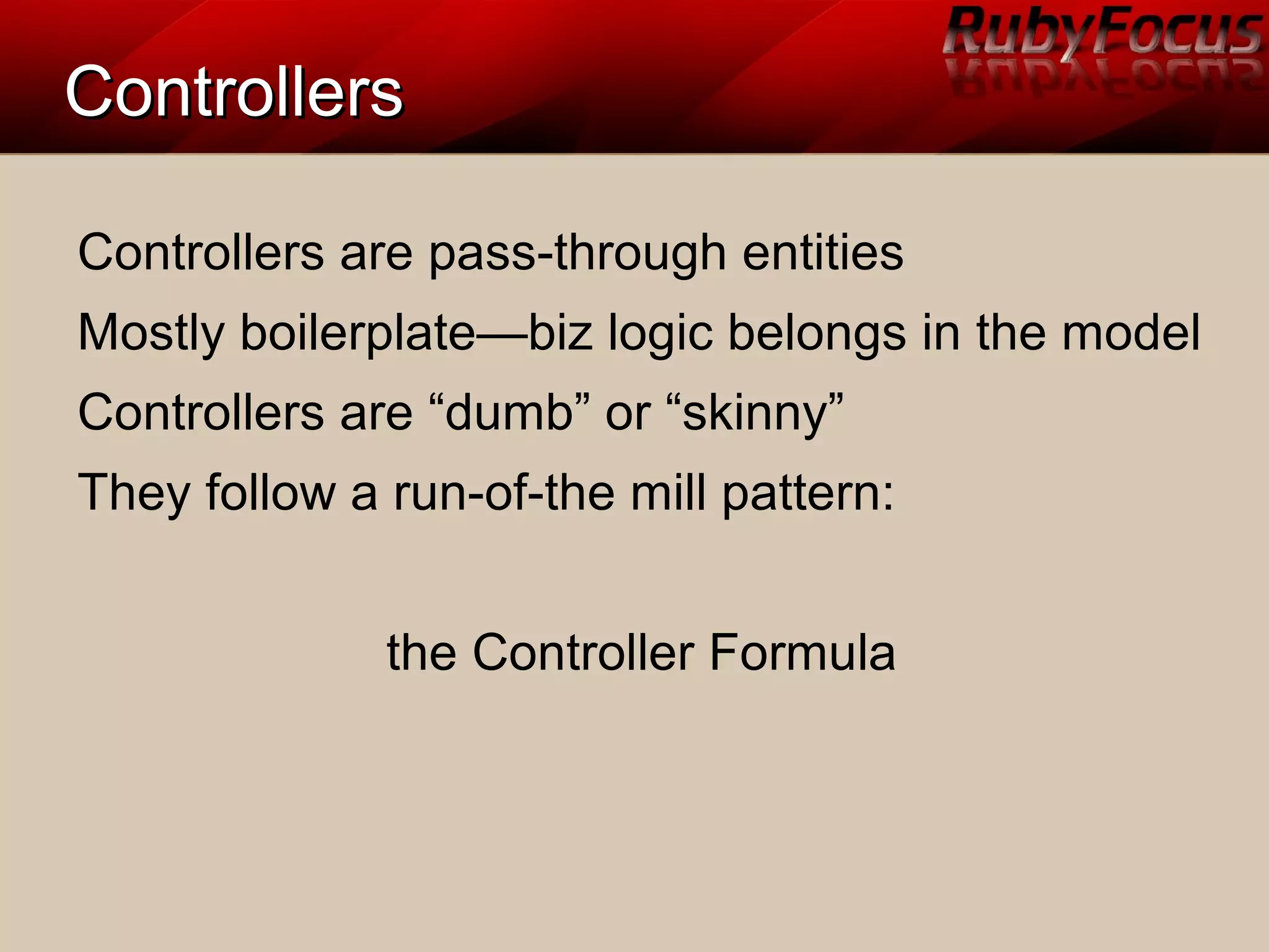 RubyFocus

Controllers

Controllers are pass-through entities

Mostly boilerplate—biz logic belongs in the model

Controllers are “dumb” or “skinny”

They follow a run-of-the mill pattern:

the Controller Formula